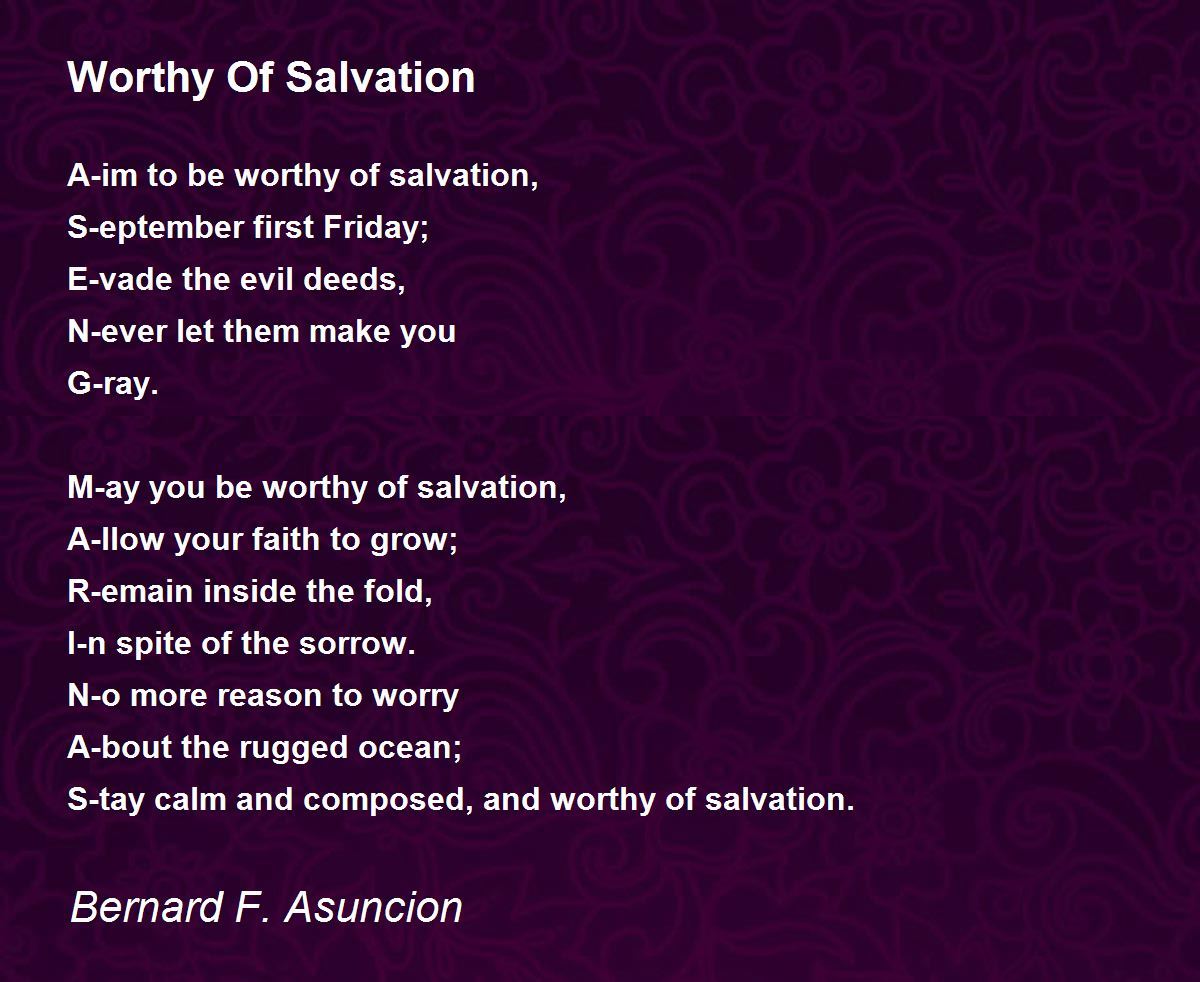 Worthy Of Salvation

A-im to be worthy of salvation,
S-eptember first Friday;
E-vade the evil deeds,
N-ever let them make you
G-ray.

M-ay you be worthy of salvation,
A-llow your faith to grow;
R-emain inside the fold,
I-n spite of the sorrow.
N-o more reason to worry
A-bout the rugged ocean;
S-tay calm and composed, and worthy of salvation.

Bernard F. Asuncion